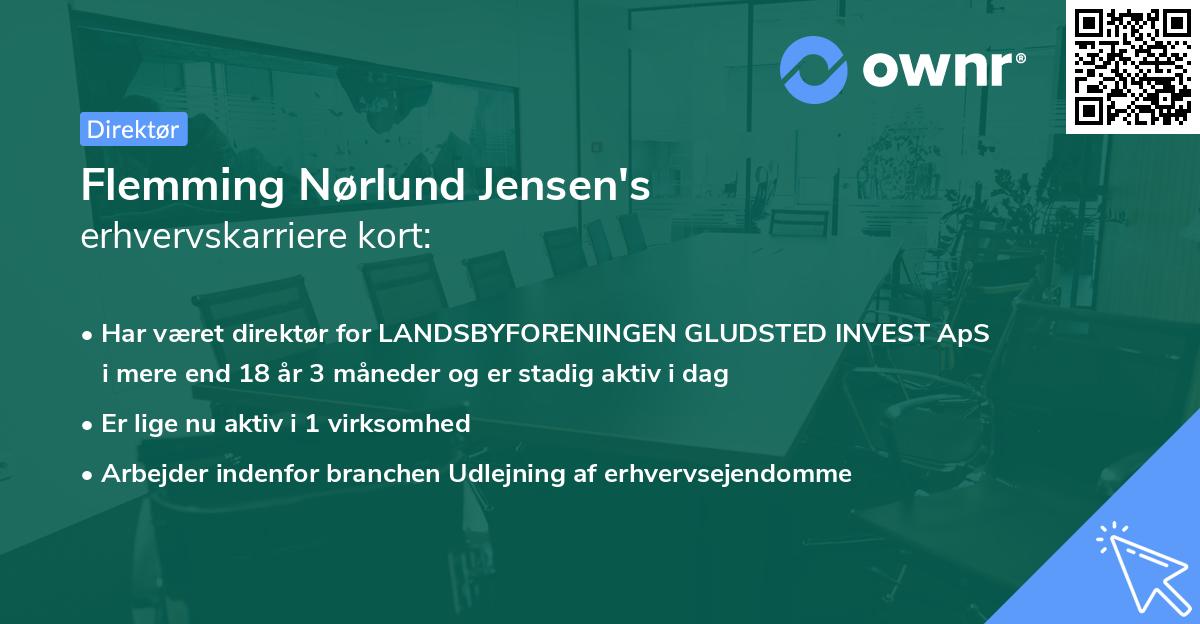 ownr®

Direktør

Flemming Nørlund Jensen's
erhvervskarriere kort:

• Har været direktør for LANDSBYFORENINGEN GLUDSTED INVEST ApS i mere end 18 år 3 måneder og er stadig aktiv i dag
• Er lige nu aktiv i 1 virksomhed
• Arbejder indenfor branchen Udlejning af erhvervsejendomme